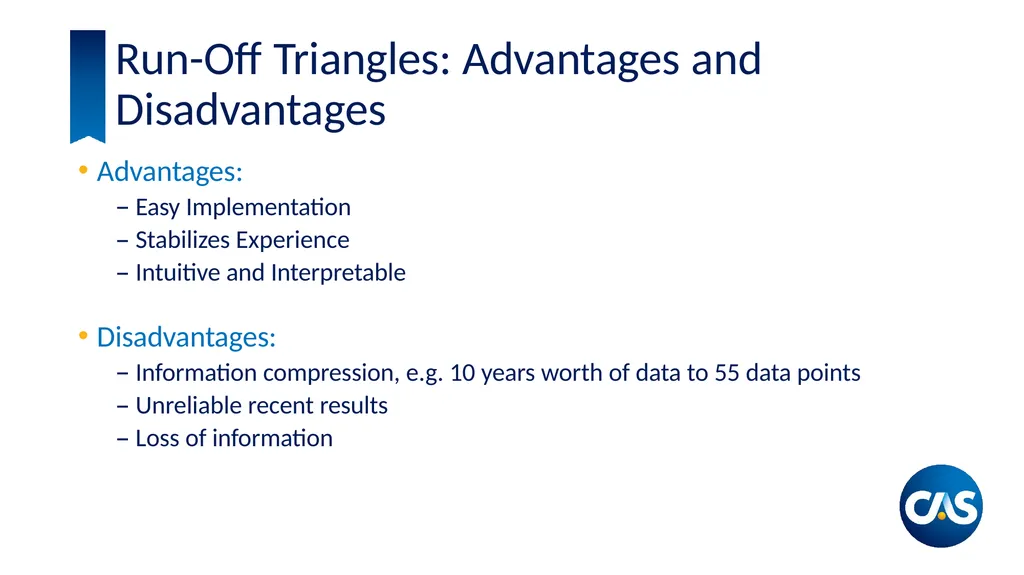 Run-Off Triangles: Advantages and Disadvantages

• Advantages:
– Easy Implementation
– Stabilizes Experience
– Intuitive and Interpretable

• Disadvantages:
– Information compression, e.g. 10 years worth of data to 55 data points
– Unreliable recent results
– Loss of information

CAS